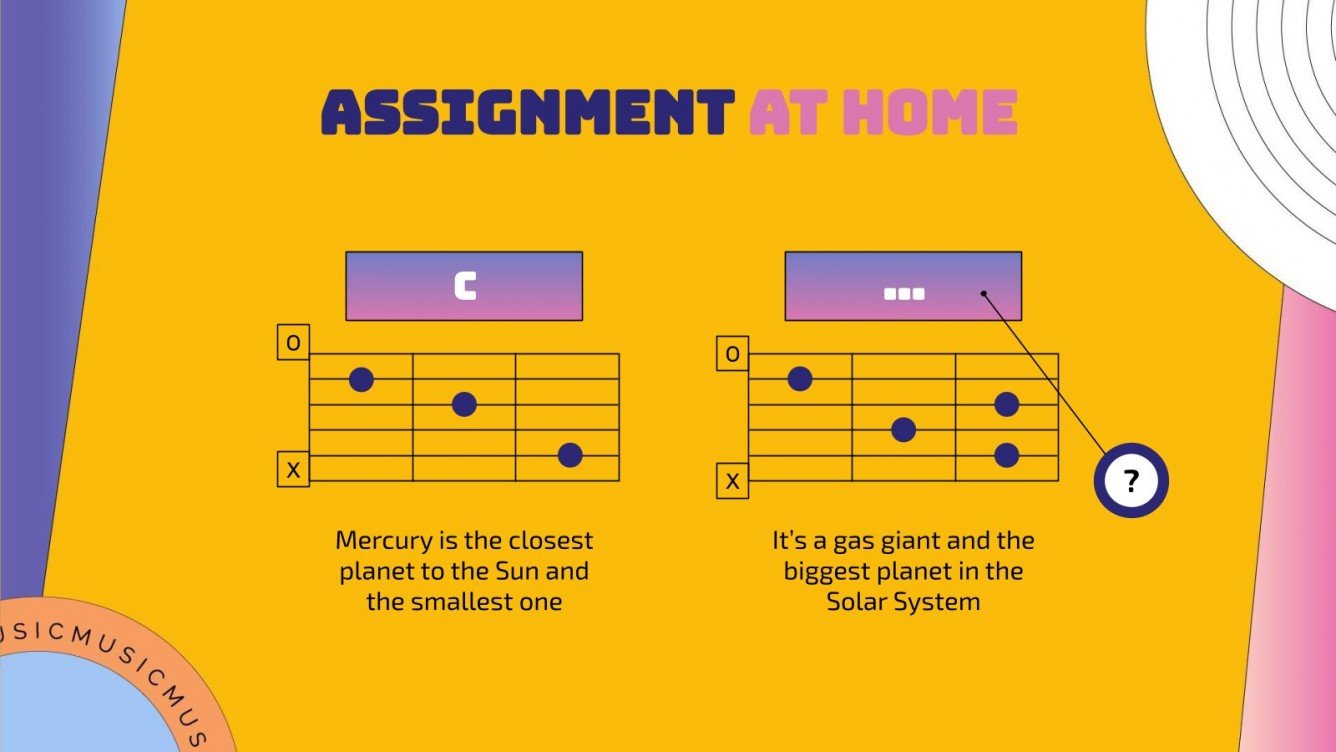 ASSIGNMENT AT HOME

C

O

X

Mercury is the closest planet to the Sun and the smallest one

...

O

X

?

It's a gas giant and the biggest planet in the Solar System

USICMUSICMUS